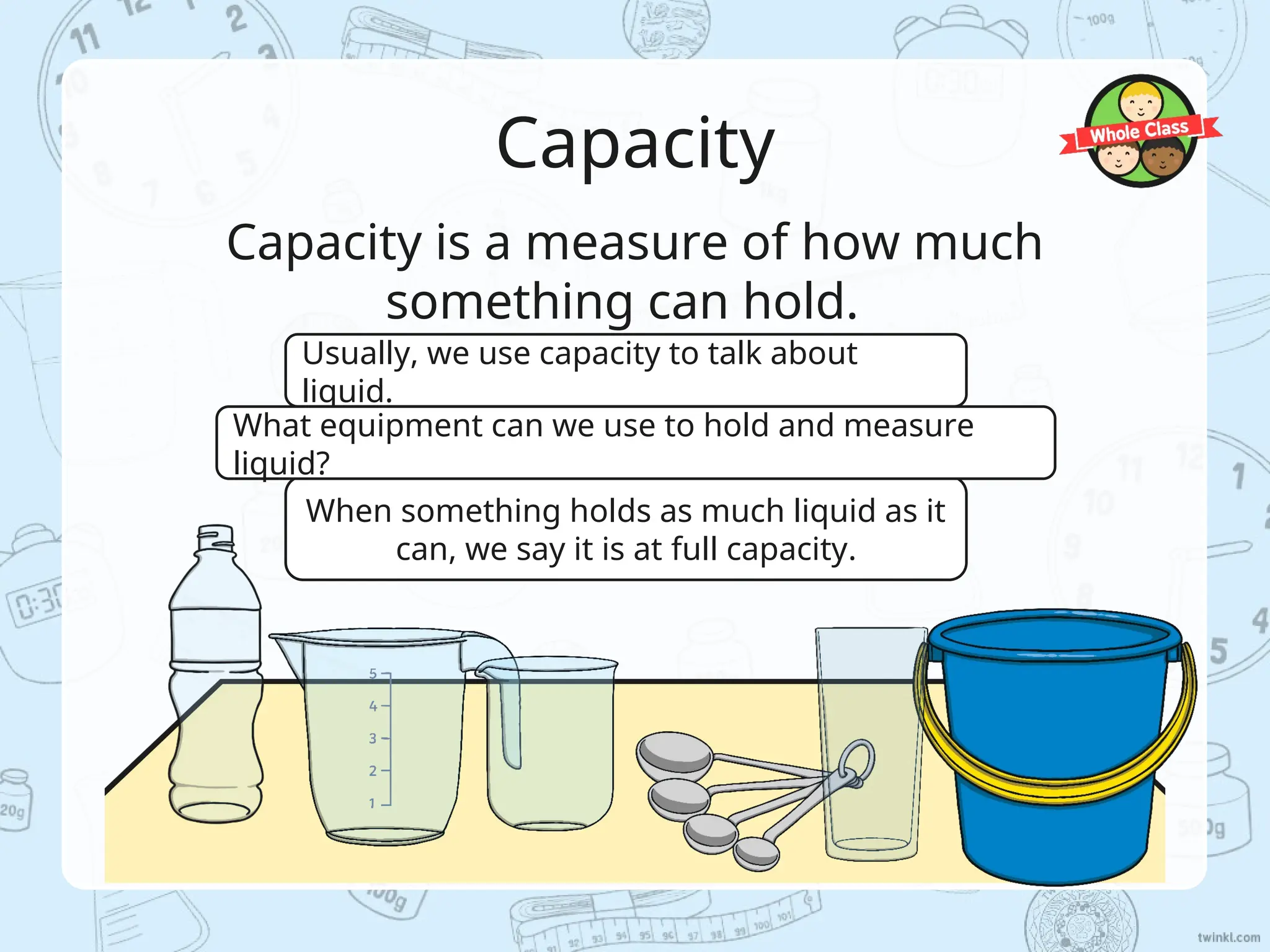 Capacity

Whole Class

Capacity is a measure of how much something can hold.

Usually, we use capacity to talk about liquid.

What equipment can we use to hold and measure liquid?

When something holds as much liquid as it can, we say it is at full capacity.

5
4
3
2
1

twinkl.com